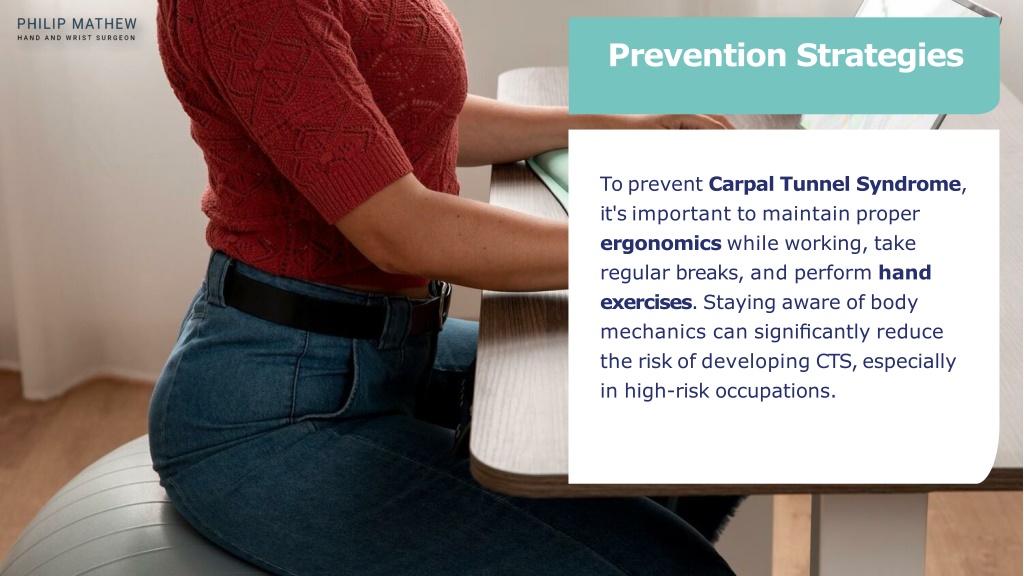 PHILIP MATHEW
HAND AND WRIST SURGEON

Prevention Strategies

To prevent Carpal Tunnel Syndrome, it's important to maintain proper ergonomics while working, take regular breaks, and perform hand exercises. Staying aware of body mechanics can significantly reduce the risk of developing CTS, especially in high-risk occupations.